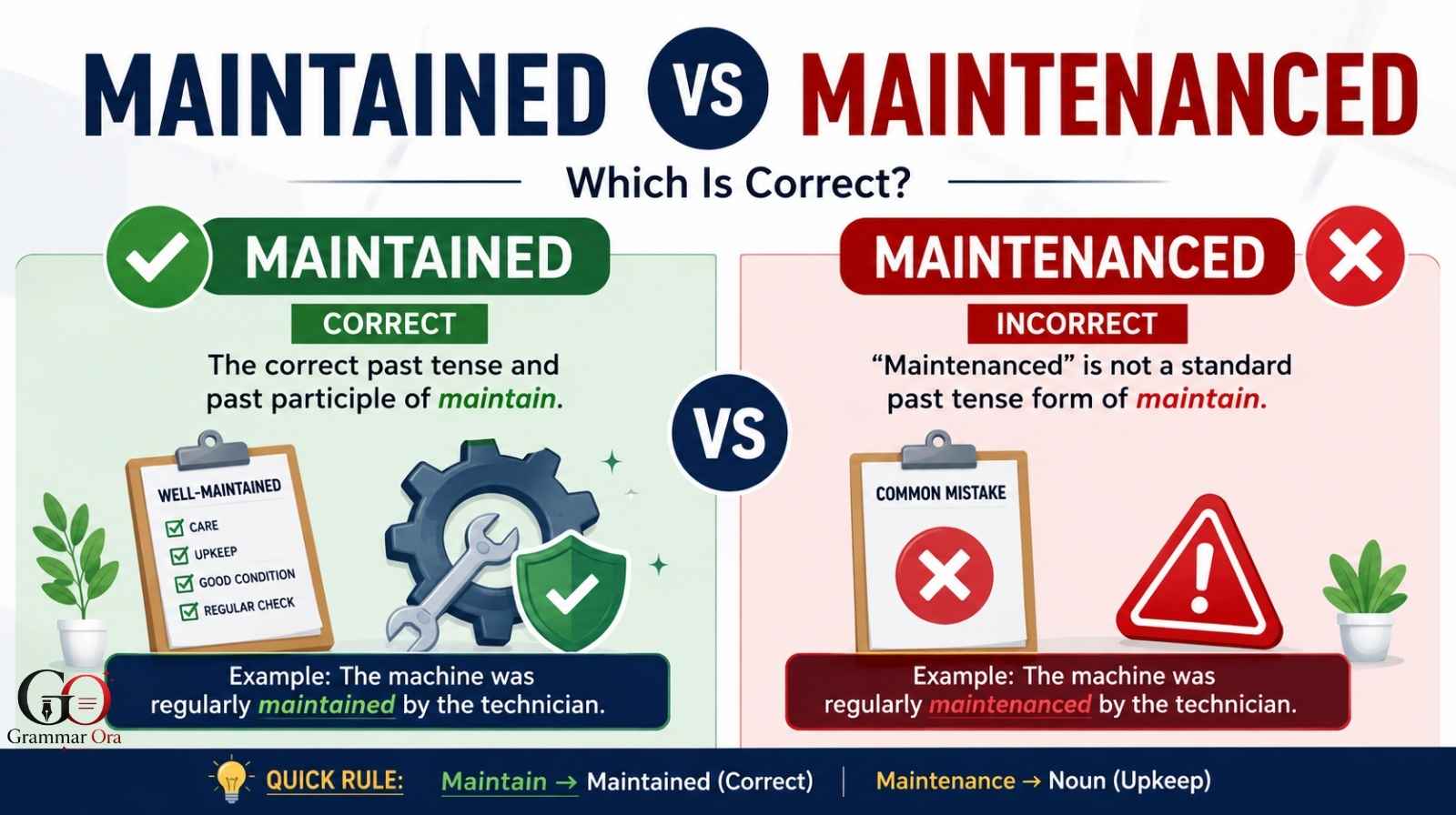 MAINTAINED VS MAINTENANCED

Which Is Correct?

MAINTAINED

CORRECT

The correct past tense and past participle of maintain.

WELL-MAINTAINED
CARE
UPKEEP
GOOD CONDITION
REGULAR CHECK

Example: The machine was regularly maintained by the technician.

VS

MAINTENANCED

INCORRECT

"Maintenanced" is not a standard past tense form of maintain.

COMMON MISTAKE

Example: The machine was regularly maintenanced by the technician.

GO
Grammar Ora

QUICK RULE: Maintain → Maintained (Correct) | Maintenance → Noun (Upkeep)